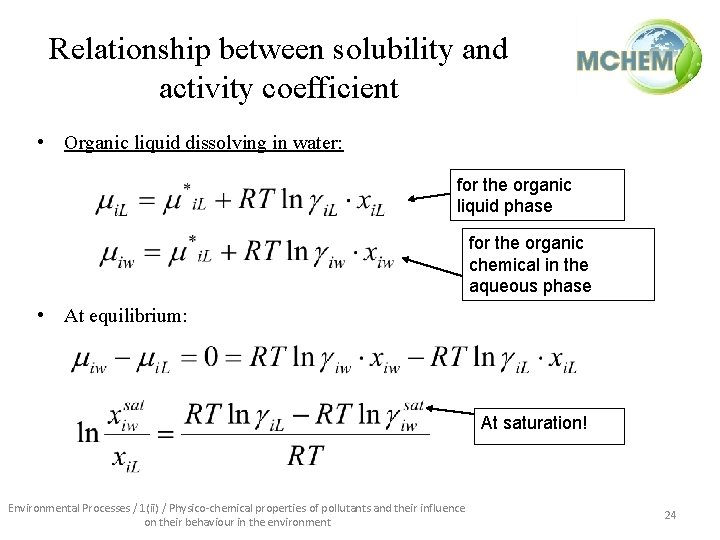 Relationship between solubility and activity coefficient

MCHEM

• Organic liquid dissolving in water:

$\mu_{iL} = \mu^*_{iL} + RT \ln \gamma_{iL} \cdot x_{iL}$

for the organic liquid phase

$\mu_{iw} = \mu^*_{iL} + RT \ln \gamma_{iw} \cdot x_{iw}$

for the organic chemical in the aqueous phase

• At equilibrium:

$\mu_{iw} - \mu_{iL} = 0 = RT \ln \gamma_{iw} \cdot x_{iw} - RT \ln \gamma_{iL} \cdot x_{iL}$

$\ln \frac{x_{iw}^{sat}}{x_{iL}} = \frac{RT \ln \gamma_{iL} - RT \ln \gamma_{iw}^{sat}}{RT}$

At saturation!

Environmental Processes / 1(ii) / Physico-chemical properties of pollutants and their influence on their behaviour in the environment

24